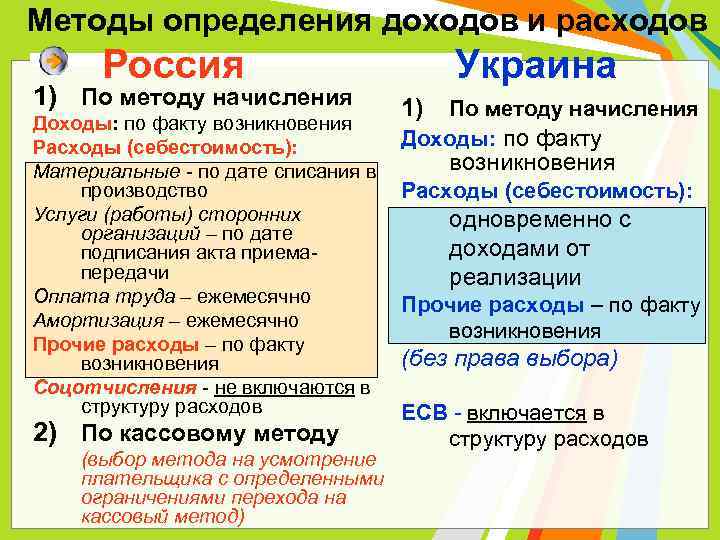 Методы определения доходов и расходов

Россия

1) По методу начисления

Доходы: по факту возникновения

Расходы (себестоимость):

Материальные - по дате списания в производство

Услуги (работы) сторонних организаций – по дате подписания акта приема-передачи

Оплата труда – ежемесячно

Амортизация – ежемесячно

Прочие расходы – по факту возникновения

Соцотчисления - не включаются в структуру расходов

2) По кассовому методу

(выбор метода на усмотрение плательщика с определенными ограничениями перехода на кассовый метод)

Украина

1) По методу начисления

Доходы: по факту возникновения

Расходы (себестоимость):

одновременно с доходами от реализации

Прочие расходы – по факту возникновения

(без права выбора)

ЕСВ - включается в структуру расходов